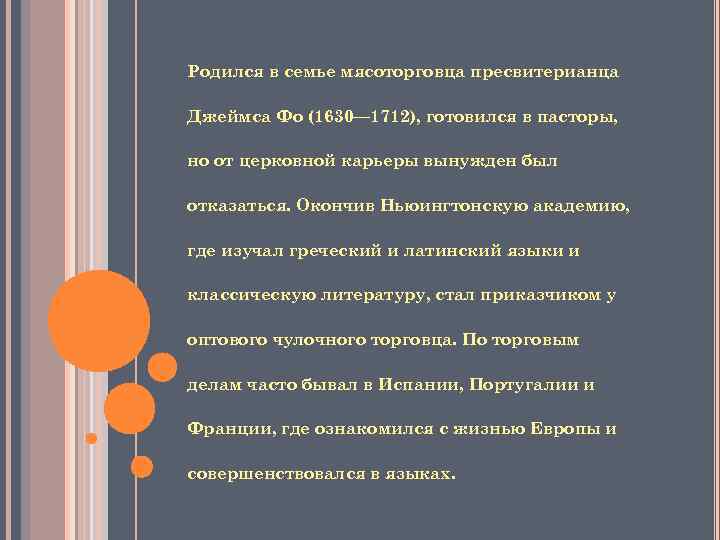 Родился в семье мясоторговца пресвитерианца Джеймса Фо (1630—1712), готовился в пасторы, но от церковной карьеры вынужден был отказаться. Окончив Ньюингтонскую академию, где изучал греческий и латинский языки и классическую литературу, стал приказчиком у оптового чулочного торговца. По торговым делам часто бывал в Испании, Португалии и Франции, где ознакомился с жизнью Европы и совершенствовался в языках.